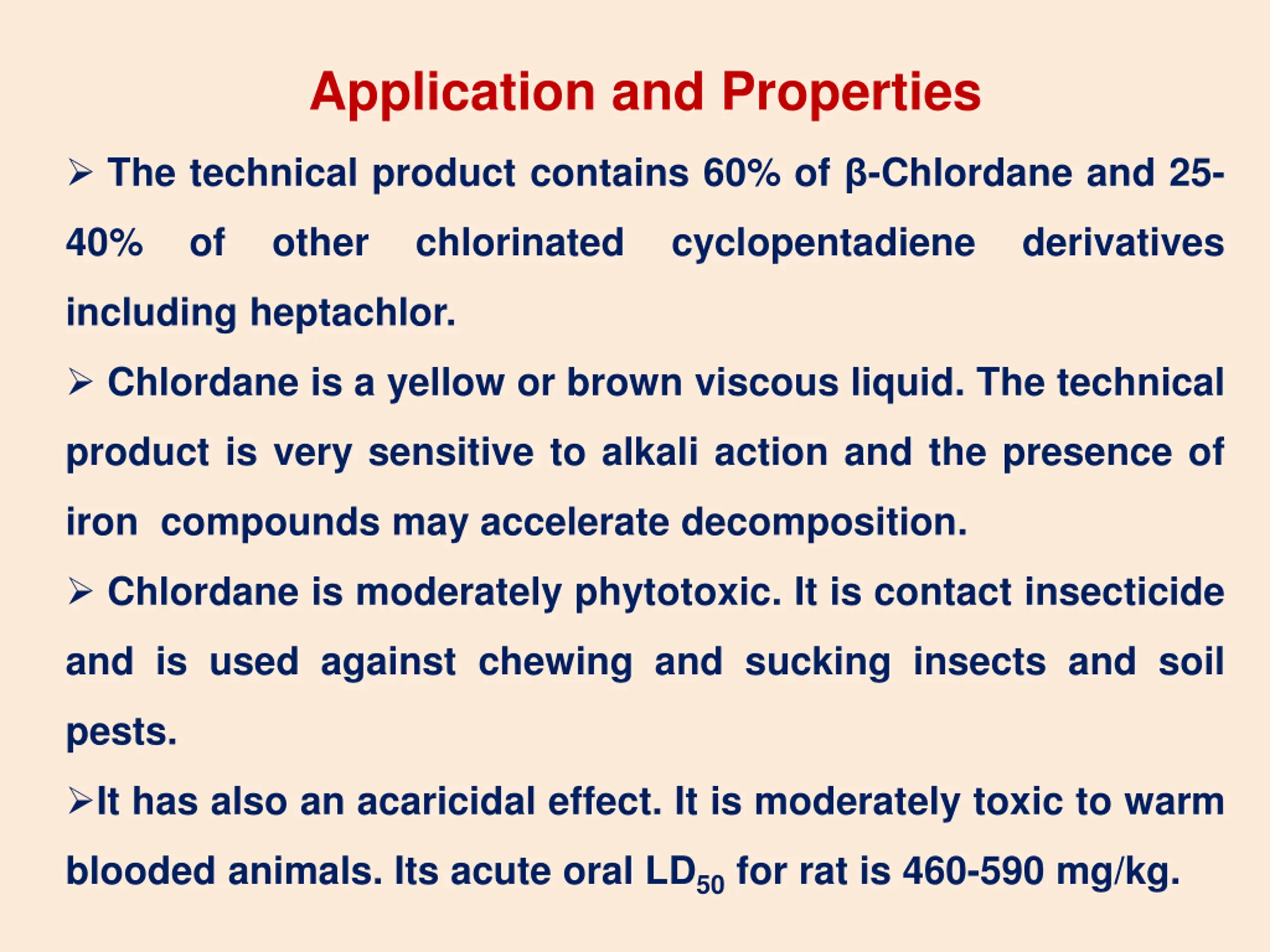 Application and Properties

➢ The technical product contains 60% of β-Chlordane and 25-40% of other chlorinated cyclopentadiene derivatives including heptachlor.

➢ Chlordane is a yellow or brown viscous liquid. The technical product is very sensitive to alkali action and the presence of iron compounds may accelerate decomposition.

➢ Chlordane is moderately phytotoxic. It is contact insecticide and is used against chewing and sucking insects and soil pests.

➢It has also an acaricidal effect. It is moderately toxic to warm blooded animals. Its acute oral $LD_{50}$ for rat is 460-590 mg/kg.